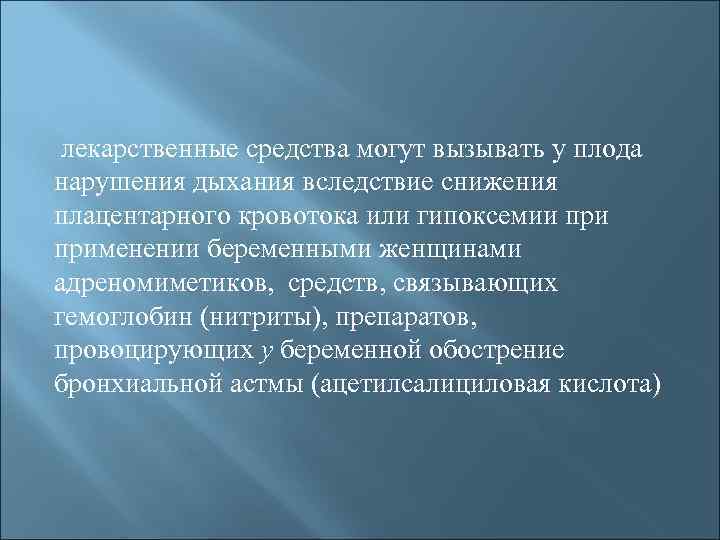 лекарственные средства могут вызывать у плода нарушения дыхания вследствие снижения плацентарного кровотока или гипоксемии при применении беременными женщинами адреномиметиков, средств, связывающих гемоглобин (нитриты), препаратов, провоцирующих у беременной обострение бронхиальной астмы (ацетилсалициловая кислота)